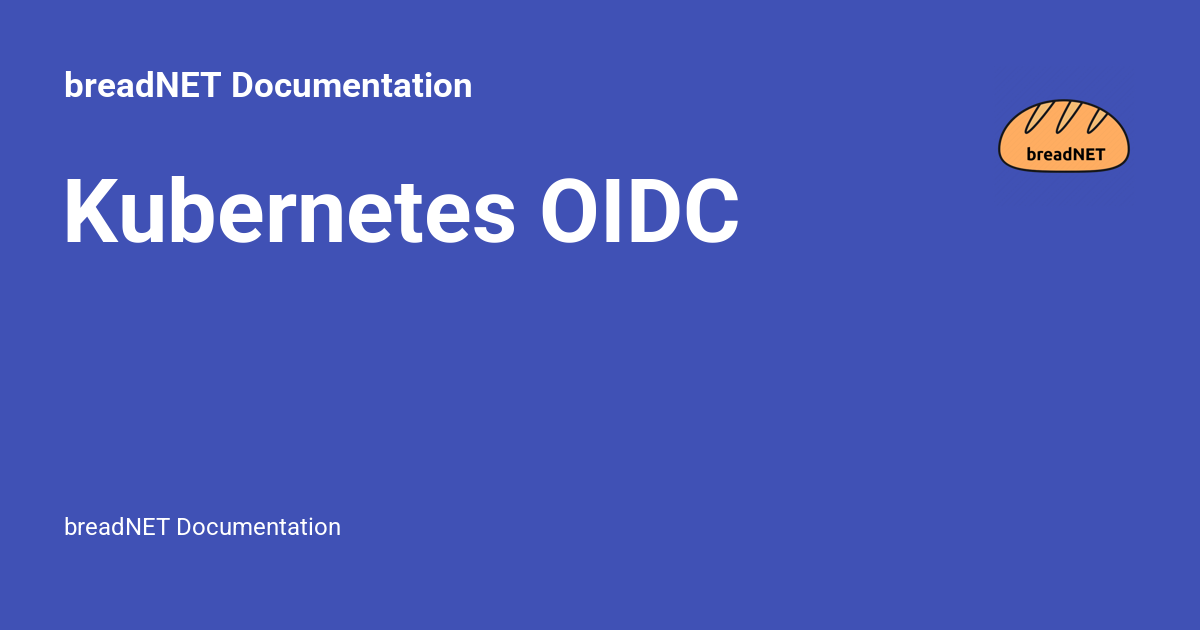 breadNET Documentation

breadNET

Kubernetes OIDC

breadNET Documentation